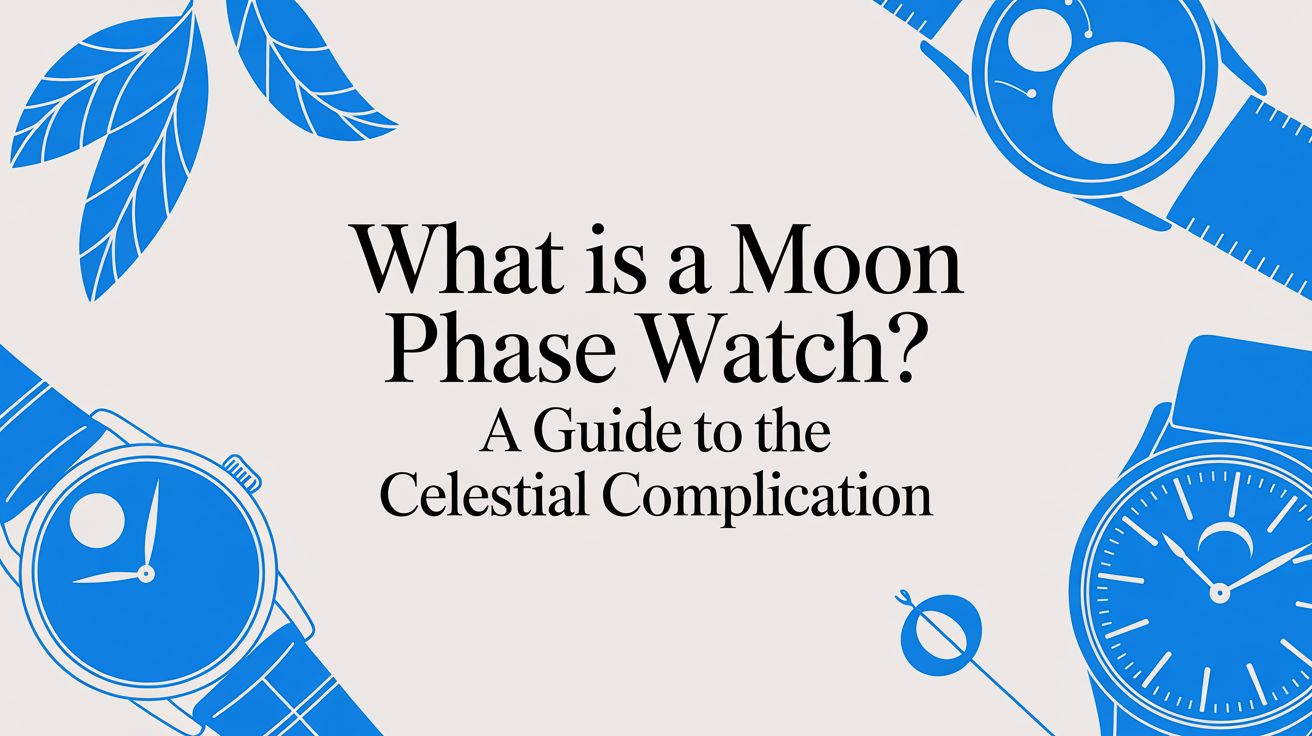 What is a Moon Phase Watch?
A Guide to the Celestial Complication